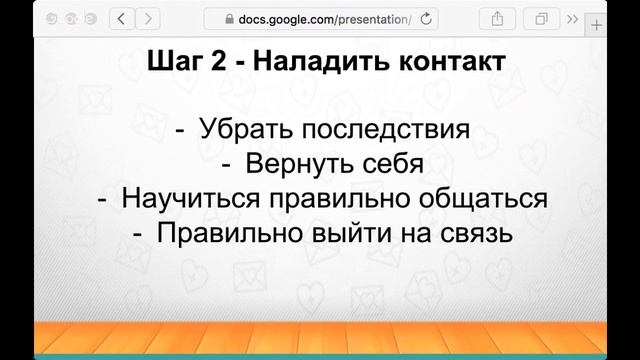 docs.google.com/presentation/

Шаг 2 - Наладить контакт

- Убрать последствия
- Вернуть себя
- Научиться правильно общаться
- Правильно выйти на связь